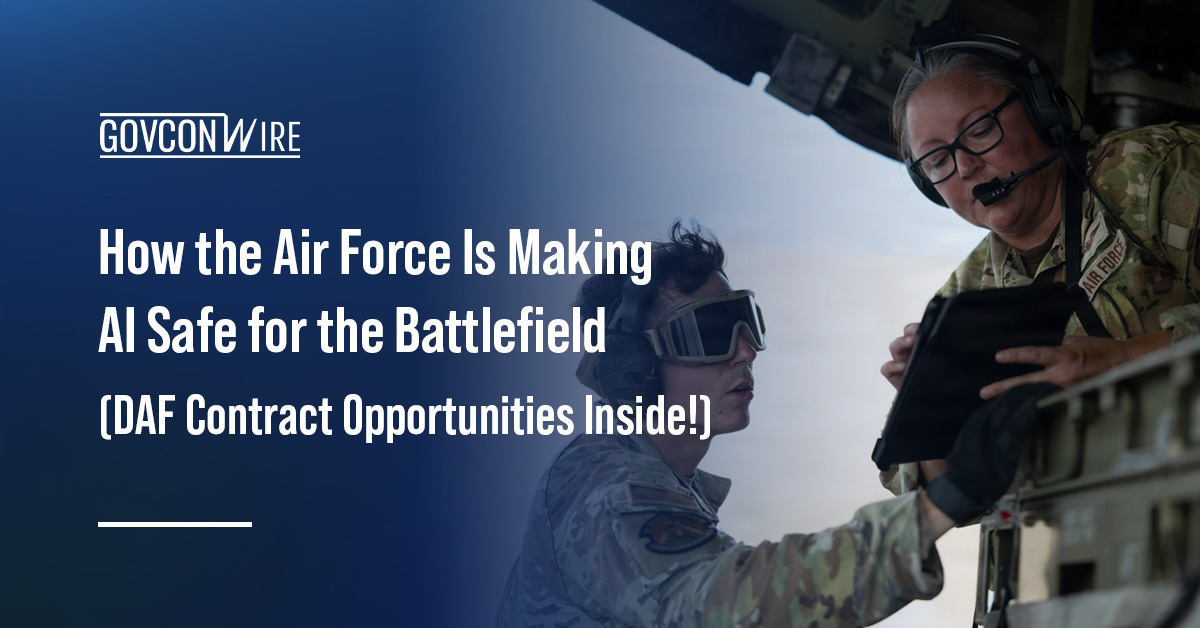 GOVCONWIRE

How the Air Force Is Making AI Safe for the Battlefield

(DAF Contract Opportunities Inside!)

AIR FORCE